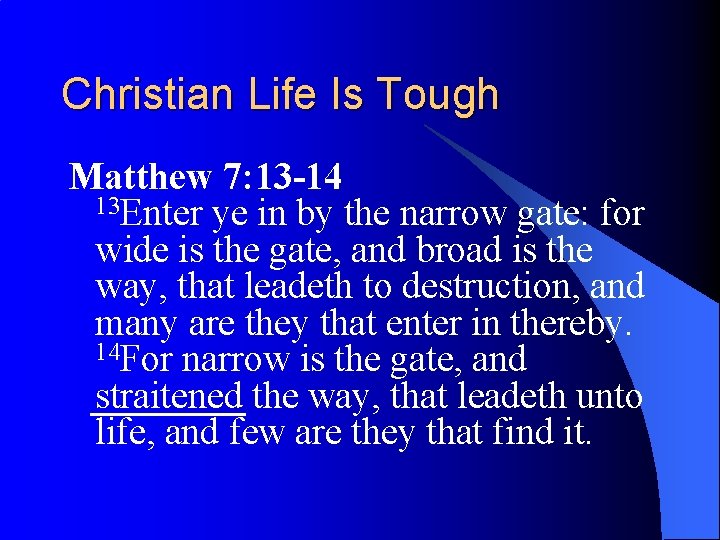 Christian Life Is Tough

Matthew 7:13-14

$^{13}$Enter ye in by the narrow gate: for wide is the gate, and broad is the way, that leadeth to destruction, and many are they that enter in thereby. $^{14}$For narrow is the gate, and straitened the way, that leadeth unto life, and few are they that find it.